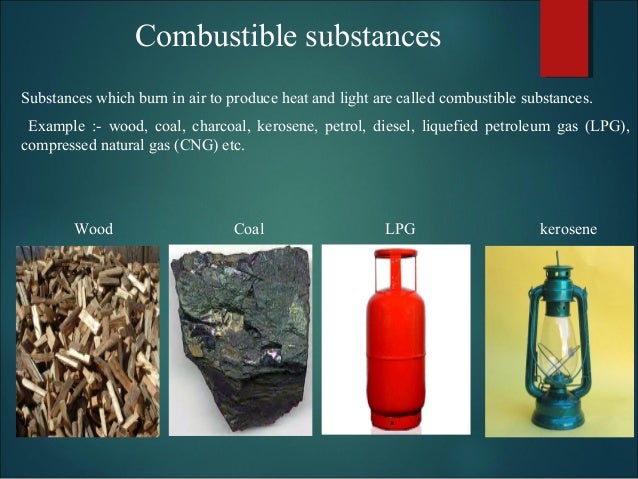 Combustible substances

Substances which burn in air to produce heat and light are called combustible substances.

Example :- wood, coal, charcoal, kerosene, petrol, diesel, liquefied petroleum gas (LPG), compressed natural gas (CNG) etc.

Wood

Coal

LPG

kerosene